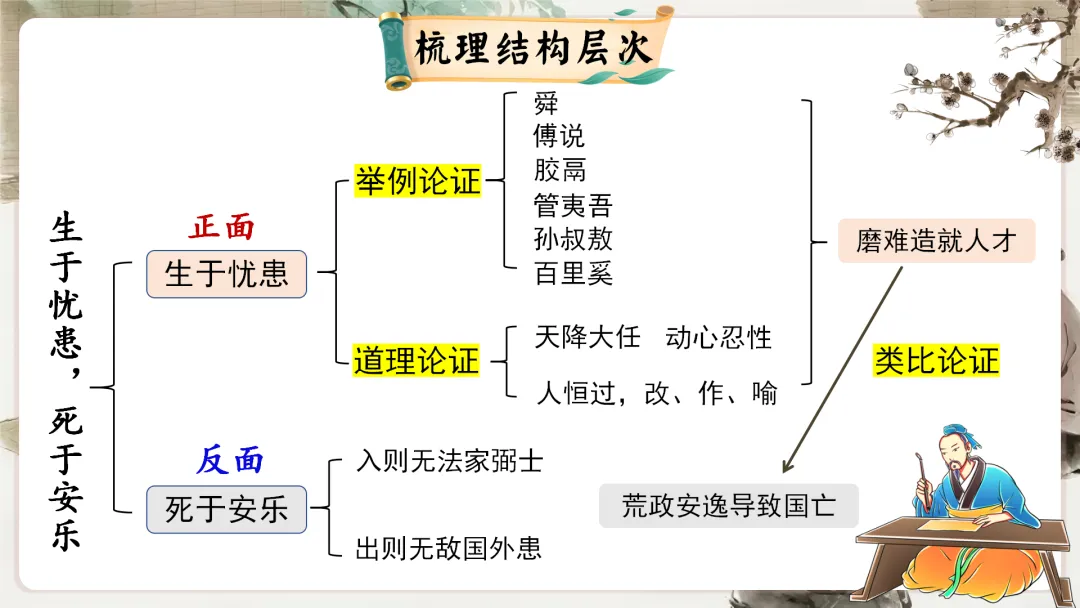 梳理结构层次

生于忧患，死于安乐

正面
生于忧患

举例论证
舜
傅说
胶鬲
管夷吾
孙叔敖
百里奚

道理论证
天降大任　动心忍性
人恒过，改、作、喻

磨难造就人才

类比论证

反面
死于安乐

入则无法家弼士
出则无敌国外患

荒政安逸导致国亡